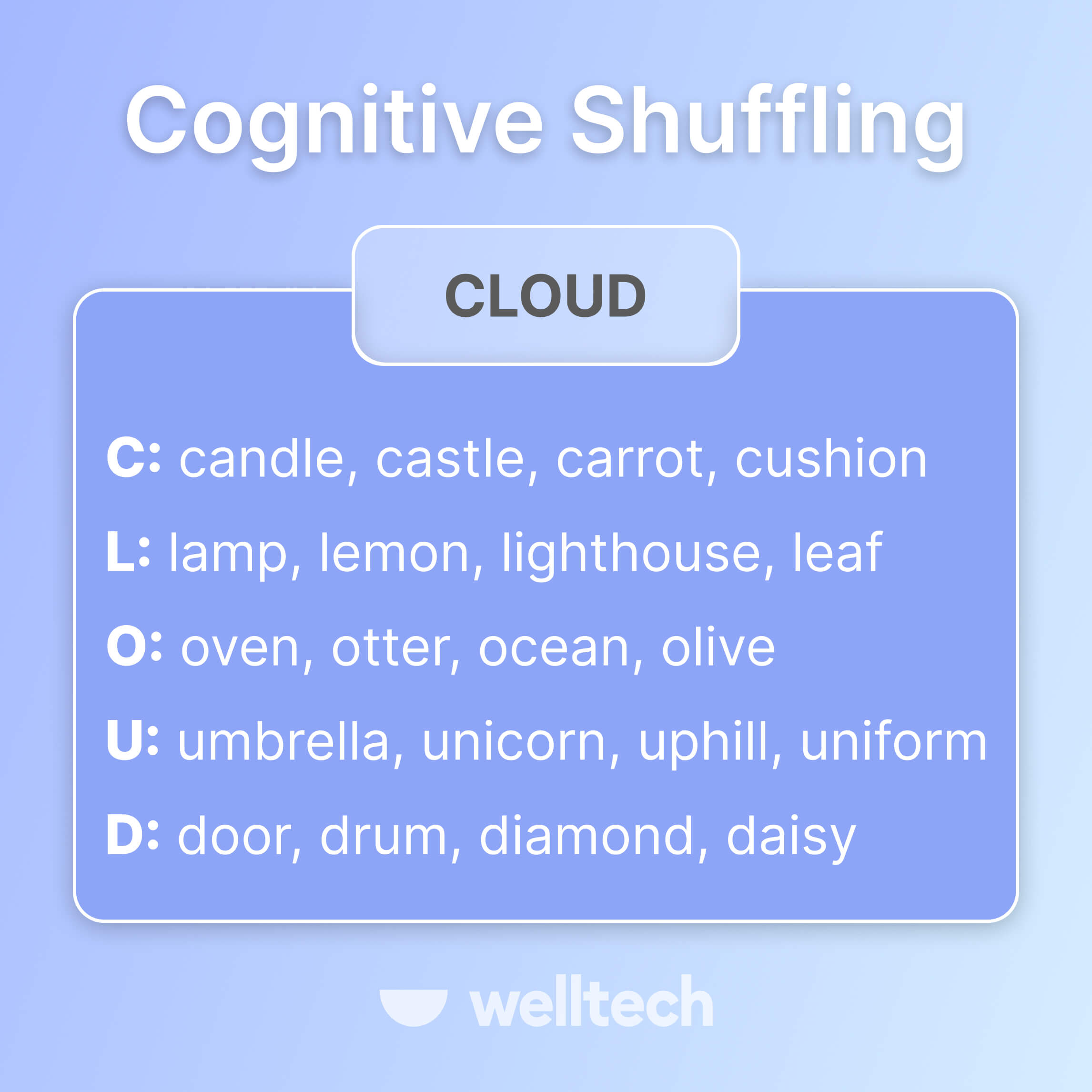 Cognitive Shuffling

CLOUD

C: candle, castle, carrot, cushion

L: lamp, lemon, lighthouse, leaf

O: oven, otter, ocean, olive

U: umbrella, unicorn, uphill, uniform

D: door, drum, diamond, daisy

welltech